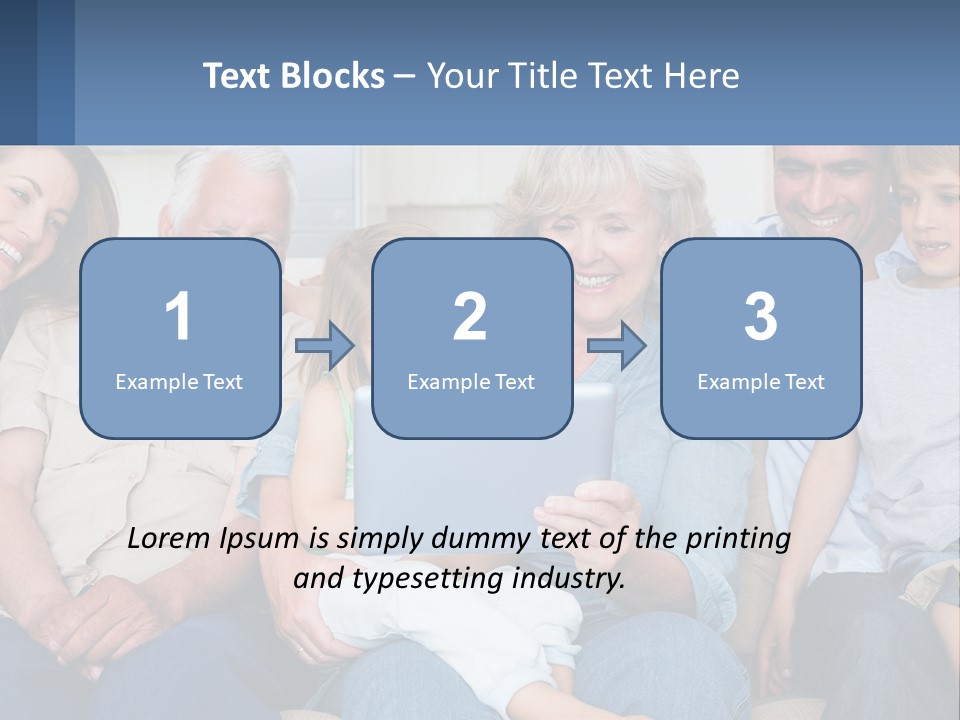 Text Blocks – Your Title Text Here

1
Example Text

2
Example Text

3
Example Text

Lorem Ipsum is simply dummy text of the printing and typesetting industry.